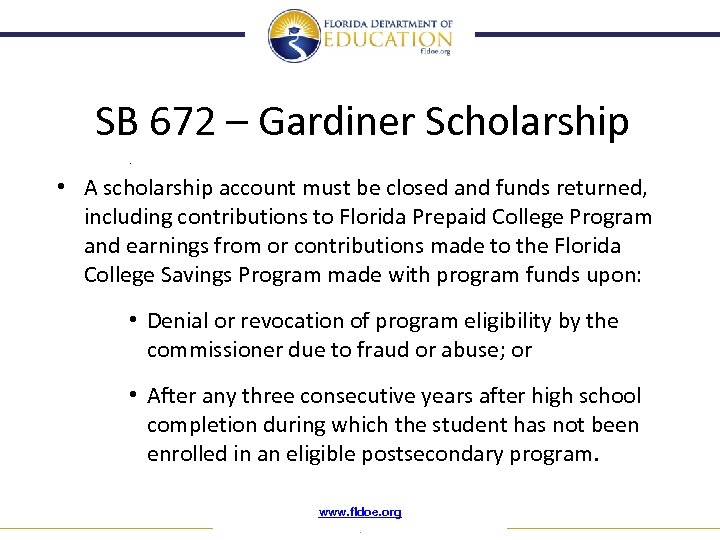 FLORIDA DEPARTMENT OF EDUCATION fldoe.org

SB 672 – Gardiner Scholarship

• A scholarship account must be closed and funds returned, including contributions to Florida Prepaid College Program and earnings from or contributions made to the Florida College Savings Program made with program funds upon:

• Denial or revocation of program eligibility by the commissioner due to fraud or abuse; or

• After any three consecutive years after high school completion during which the student has not been enrolled in an eligible postsecondary program.

www.fldoe.org